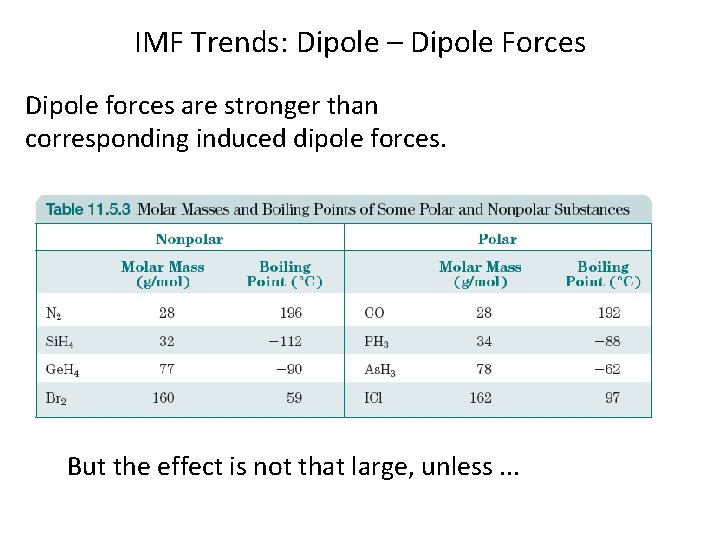 IMF Trends: Dipole – Dipole Forces

Dipole forces are stronger than corresponding induced dipole forces.

Table 11.5.3 Molar Masses and Boiling Points of Some Polar and Nonpolar Substances

| Nonpolar | | | Polar | | |
|---|---|---|---|---|---|
| | Molar Mass (g/mol) | Boiling Point (°C) | | Molar Mass (g/mol) | Boiling Point (°C) |
| $N_2$ | 28 | 196 | CO | 28 | 192 |
| $SiH_4$ | 32 | −112 | $PH_3$ | 34 | −88 |
| $GeH_4$ | 77 | −90 | $AsH_3$ | 78 | −62 |
| $Br_2$ | 160 | 59 | ICl | 162 | 97 |

But the effect is not that large, unless ...